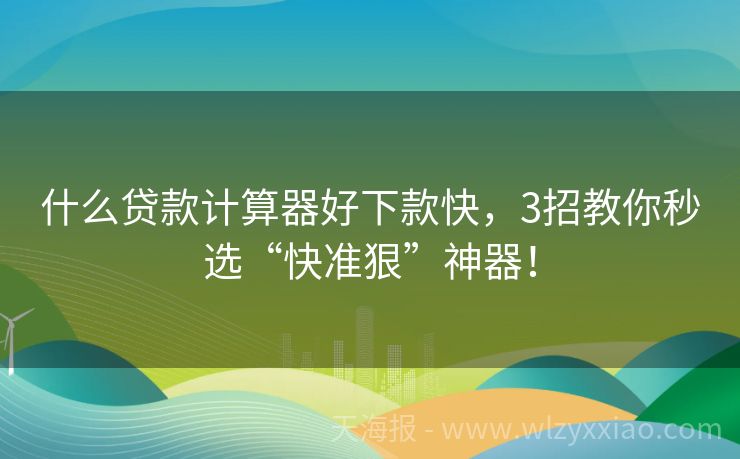 什么贷款计算器好下款快，3招教你秒选“快准狠”神器！

天海报 - www.wlzyxxiao.com